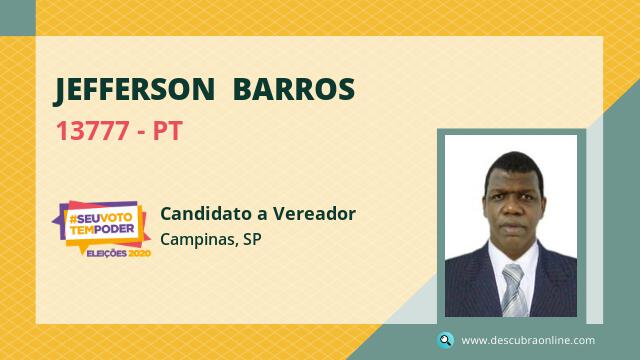 JEFFERSON BARROS
13777 - PT

#SEUVOTO TEMPODER
ELEIÇÕES 2020

Candidato a Vereador
Campinas, SP

www.descubraonline.com